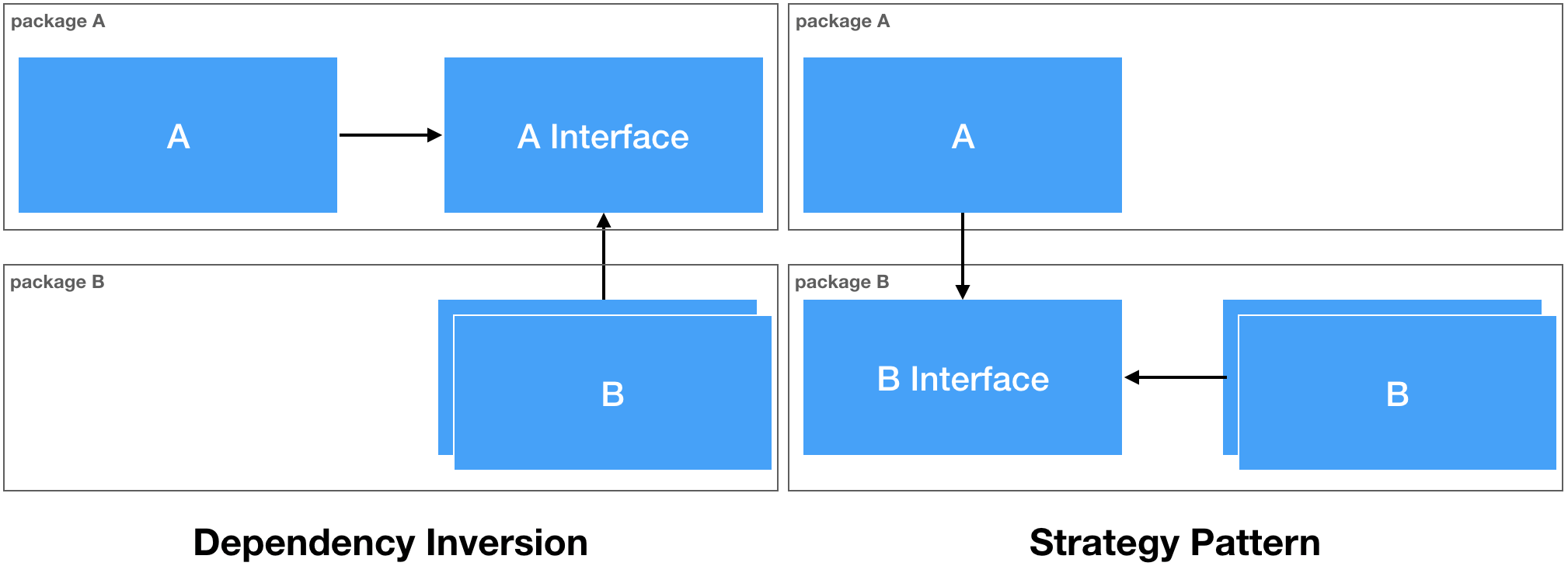 package A

A

A Interface

package B

B

Dependency Inversion

package A

A

package B

B Interface

B

Strategy Pattern